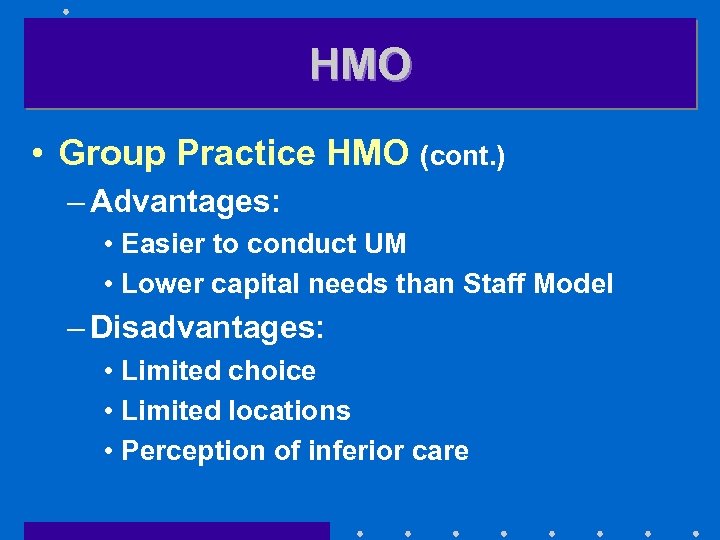 HMO

• Group Practice HMO (cont.)

– Advantages:

• Easier to conduct UM

• Lower capital needs than Staff Model

– Disadvantages:

• Limited choice

• Limited locations

• Perception of inferior care